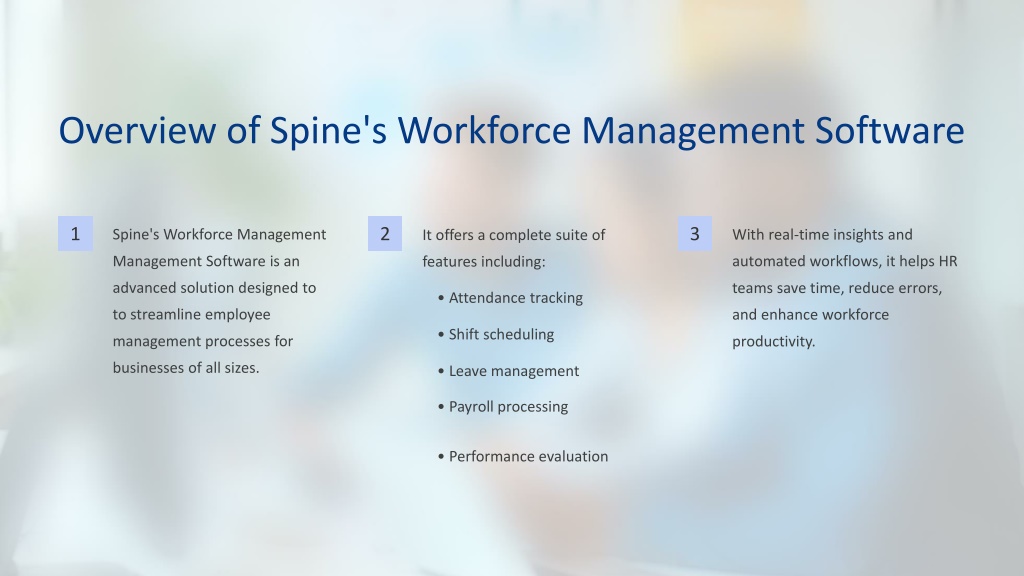 Overview of Spine's Workforce Management Software

1

Spine's Workforce Management Management Software is an advanced solution designed to to streamline employee management processes for businesses of all sizes.

2

It offers a complete suite of features including:

• Attendance tracking

• Shift scheduling

• Leave management

• Payroll processing

• Performance evaluation

3

With real-time insights and automated workflows, it helps HR teams save time, reduce errors, and enhance workforce productivity.